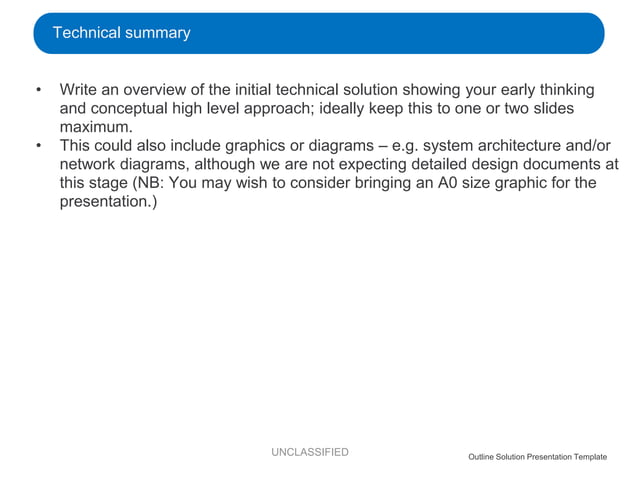 Technical summary

• Write an overview of the initial technical solution showing your early thinking and conceptual high level approach; ideally keep this to one or two slides maximum.
• This could also include graphics or diagrams – e.g. system architecture and/or network diagrams, although we are not expecting detailed design documents at this stage (NB: You may wish to consider bringing an A0 size graphic for the presentation.)

UNCLASSIFIED

Outline Solution Presentation Template